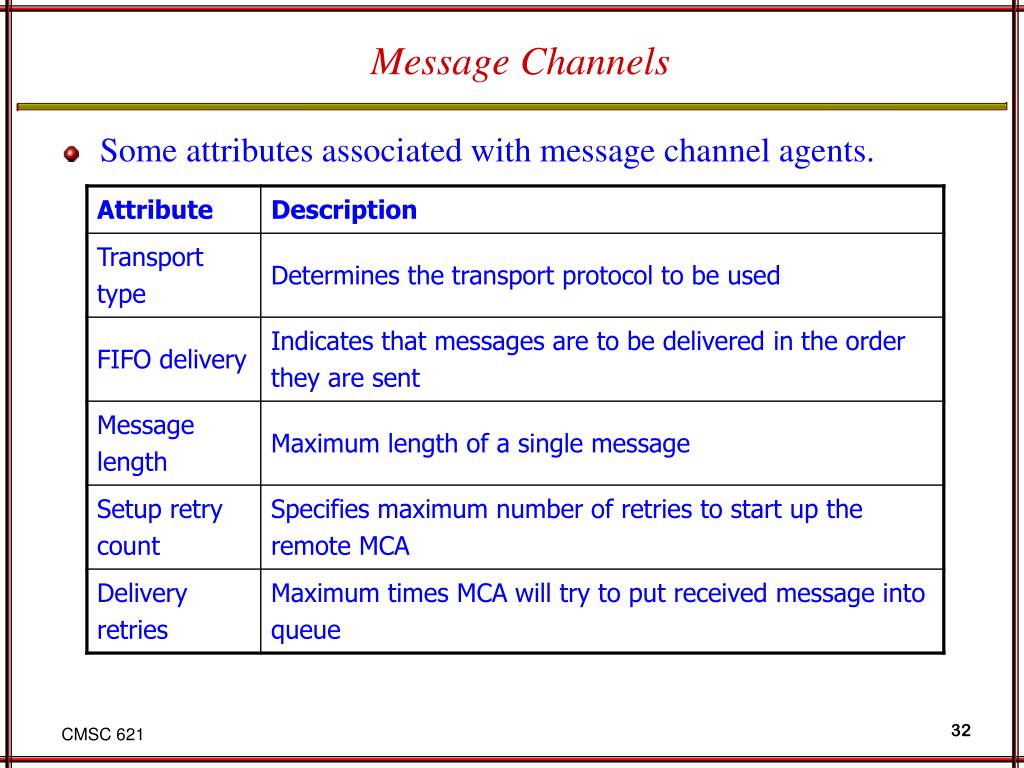 Message Channels

Some attributes associated with message channel agents.

| Attribute | Description |
|---|---|
| Transport type | Determines the transport protocol to be used |
| FIFO delivery | Indicates that messages are to be delivered in the order they are sent |
| Message length | Maximum length of a single message |
| Setup retry count | Specifies maximum number of retries to start up the remote MCA |
| Delivery retries | Maximum times MCA will try to put received message into queue |

CMSC 621

32